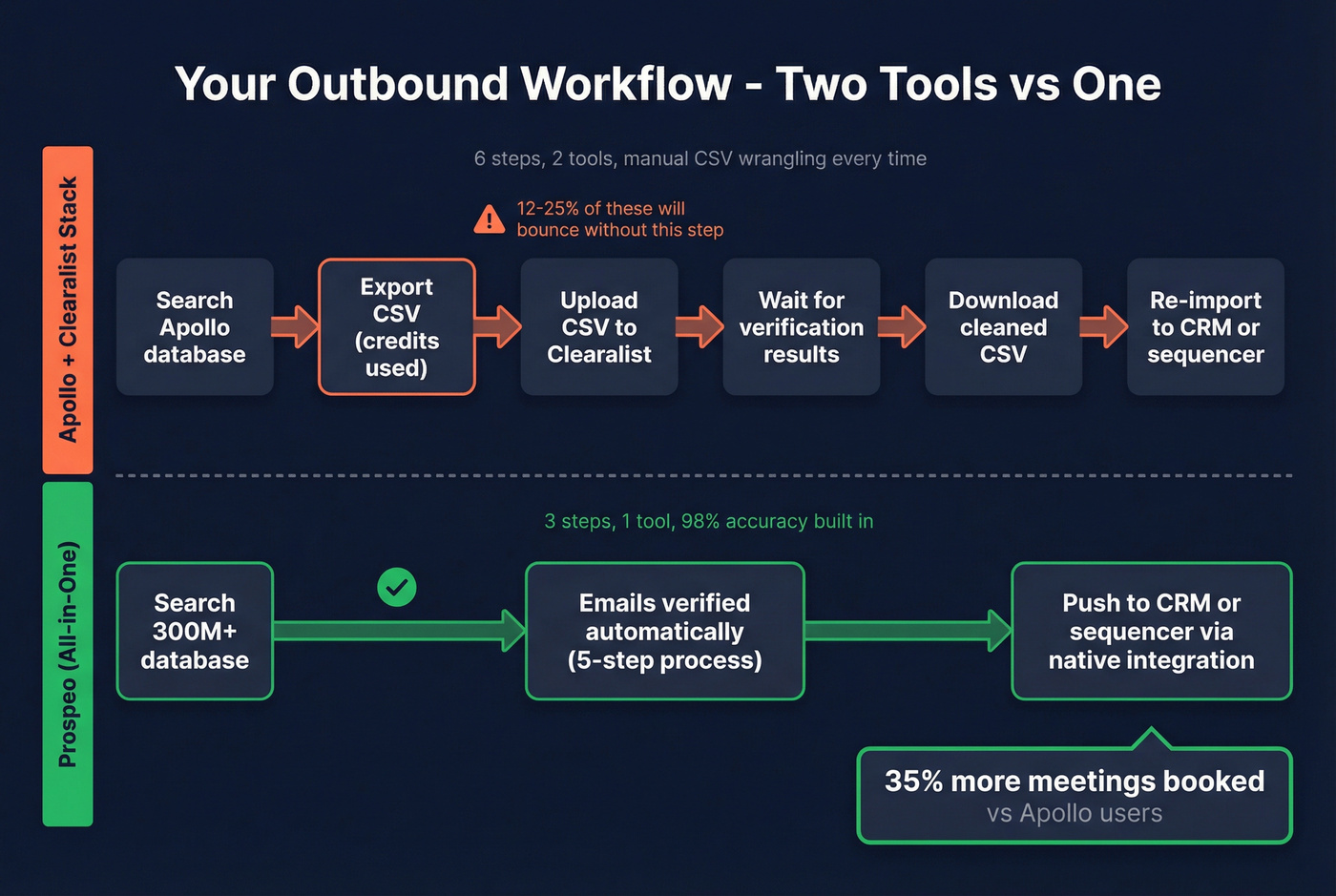 Your Outbound Workflow - Two Tools vs One

Apollo + Clearalist Stack

6 steps, 2 tools, manual CSV wrangling every time

12-25% of these will bounce without this step

Search Apollo database

Export CSV (credits used)

Upload CSV to Clearalist

Wait for verification results

Download cleaned CSV

Re-import to CRM or sequencer

Prospeo (All-in-One)

3 steps, 1 tool, 98% accuracy built in

Search 300M+ database

Emails verified automatically (5-step process)

Push to CRM or sequencer via native integration

35% more meetings booked
vs Apollo users